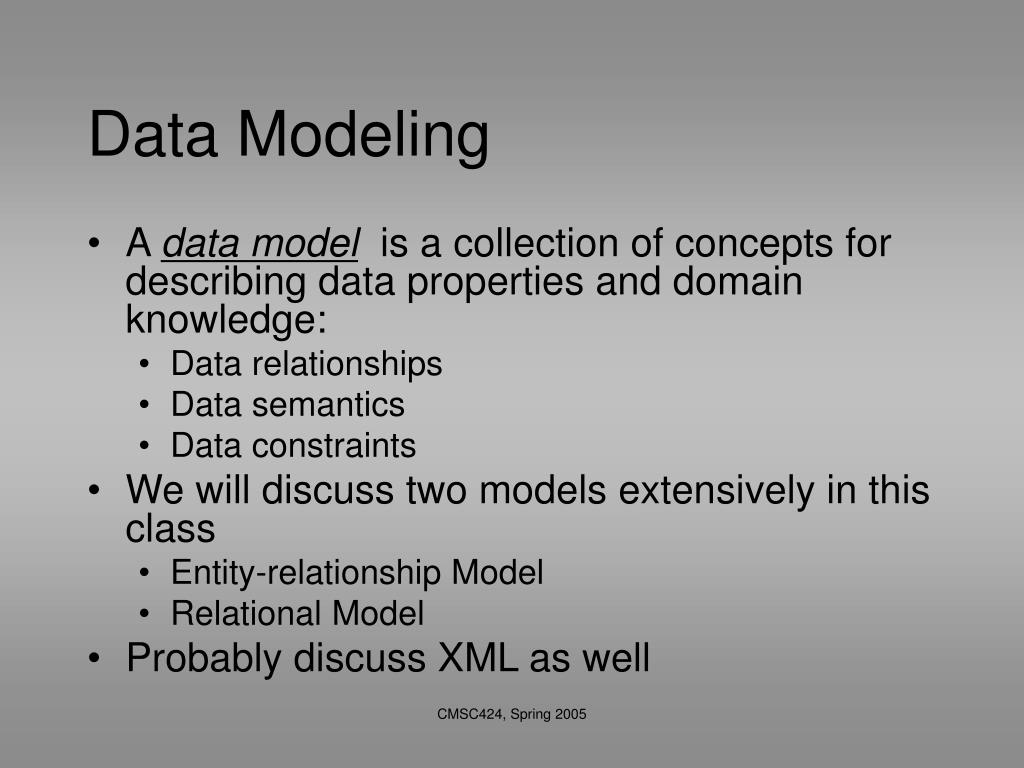 Data Modeling

• A data model is a collection of concepts for describing data properties and domain knowledge:
  • Data relationships
  • Data semantics
  • Data constraints
• We will discuss two models extensively in this class
  • Entity-relationship Model
  • Relational Model
• Probably discuss XML as well

CMSC424, Spring 2005